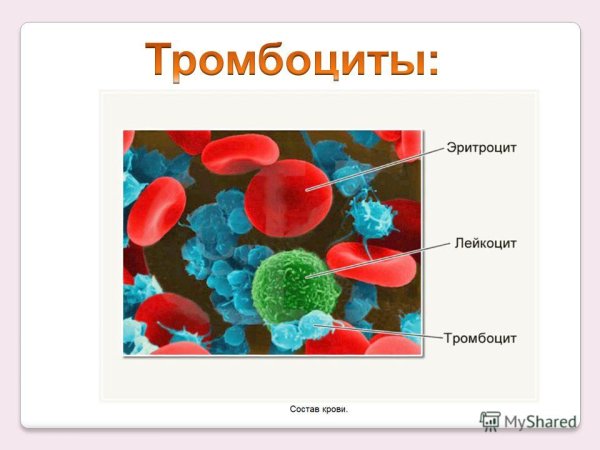 Тромбоциты:

Эритроцит

Лейкоцит

Тромбоцит

Состав крови.

MyShared